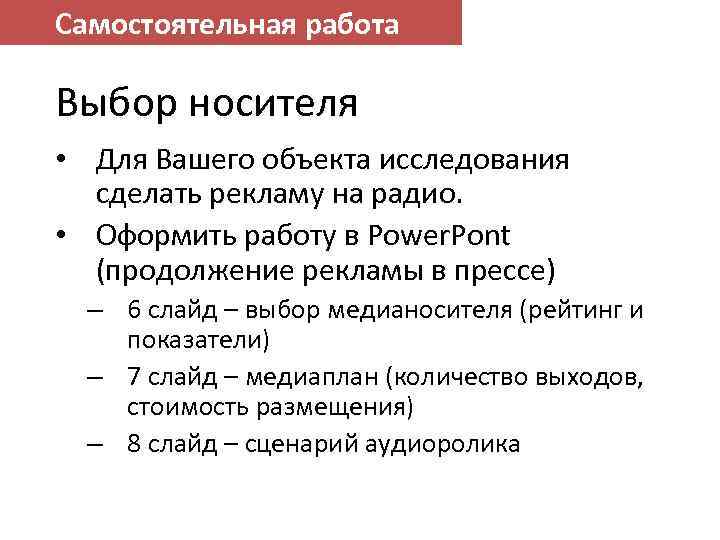 Самостоятельная работа

Выбор носителя

• Для Вашего объекта исследования сделать рекламу на радио.
• Оформить работу в PowerPont (продолжение рекламы в прессе)
– 6 слайд – выбор медианосителя (рейтинг и показатели)
– 7 слайд – медиаплан (количество выходов, стоимость размещения)
– 8 слайд – сценарий аудиоролика